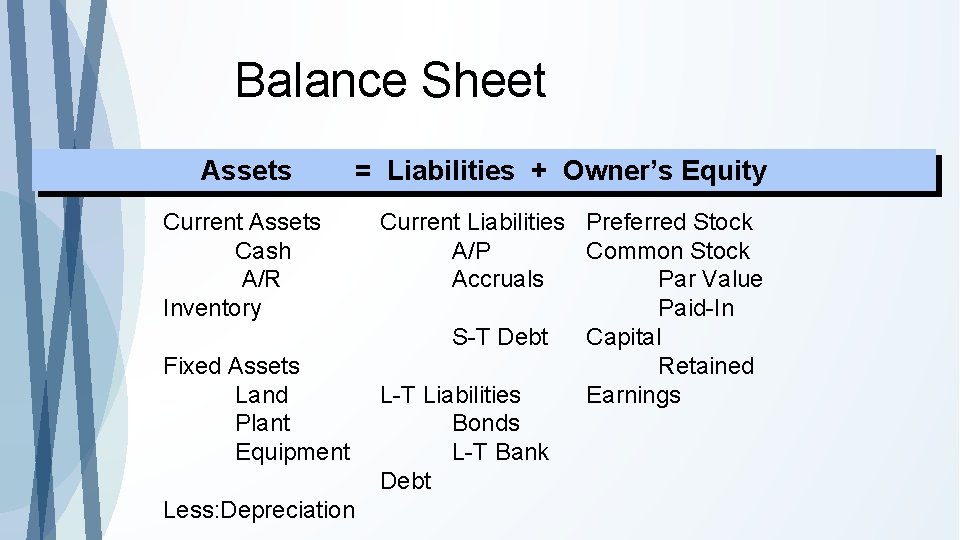 Balance Sheet

Assets = Liabilities + Owner's Equity

Current Assets
Cash
A/R
Inventory

Fixed Assets
Land
Plant
Equipment

Less:Depreciation

Current Liabilities
A/P
Accruals

S-T Debt

L-T Liabilities
Bonds
L-T Bank Debt

Preferred Stock
Common Stock
Par Value
Paid-In Capital
Retained Earnings